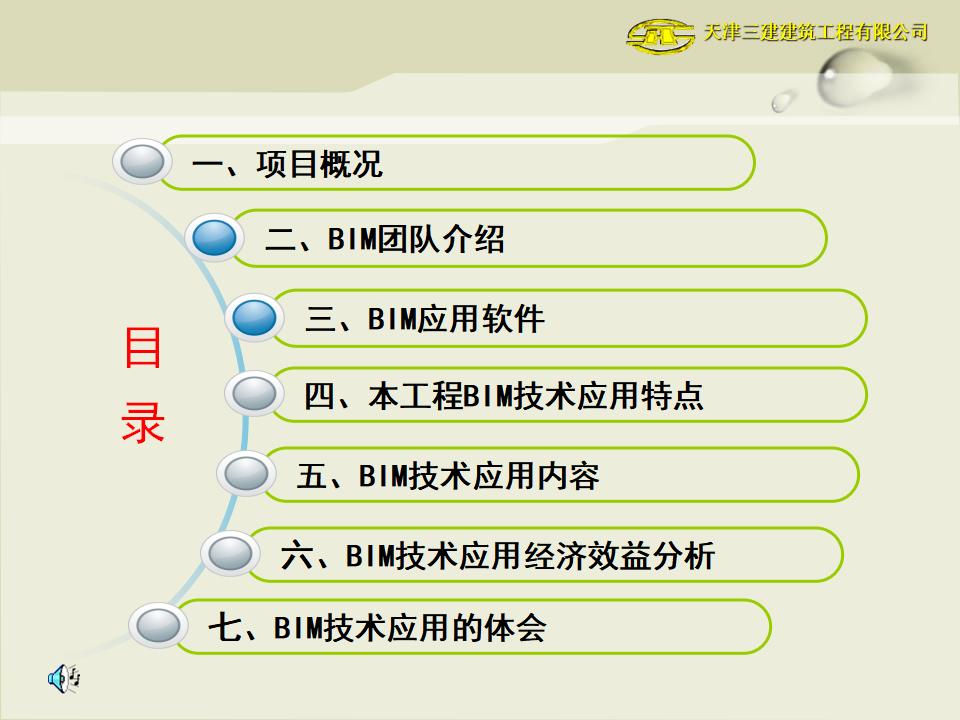 天津三建建筑工程有限公司

目录

一、项目概况

二、BIM团队介绍

三、BIM应用软件

四、本工程BIM技术应用特点

五、BIM技术应用内容

六、BIM技术应用经济效益分析

七、BIM技术应用的体会